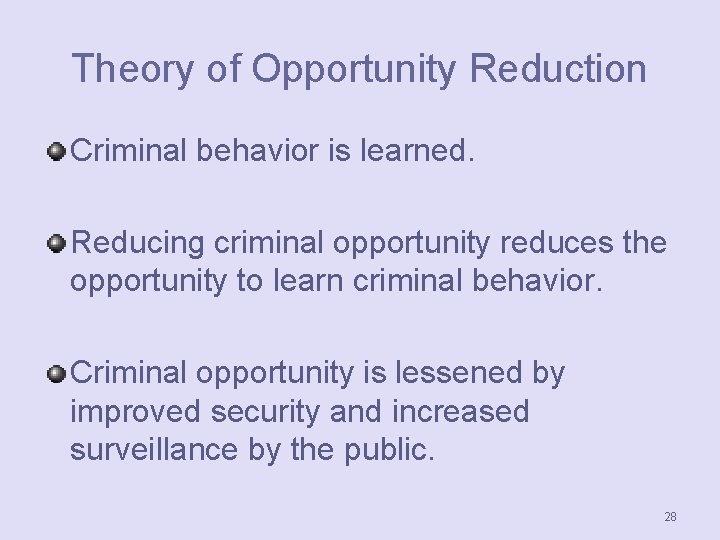 Theory of Opportunity Reduction

Criminal behavior is learned.

Reducing criminal opportunity reduces the opportunity to learn criminal behavior.

Criminal opportunity is lessened by improved security and increased surveillance by the public.

28